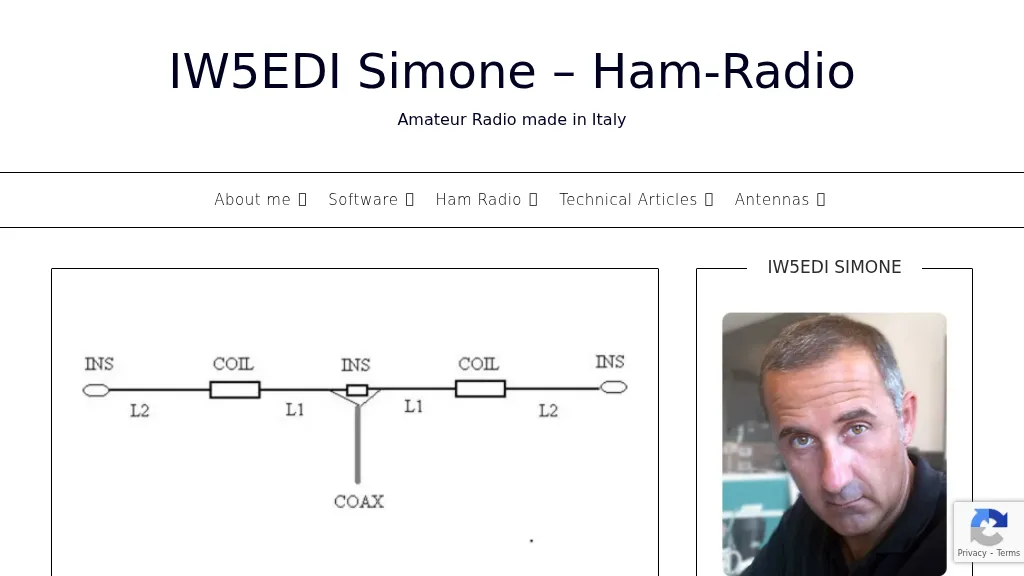 IW5EDI Simone – Ham-Radio

Amateur Radio made in Italy

About me Software Ham Radio Technical Articles Antennas

INS COIL INS COIL INS
L2 L1 L1 L2
COAX

IW5EDI SIMONE

Privacy - Terms